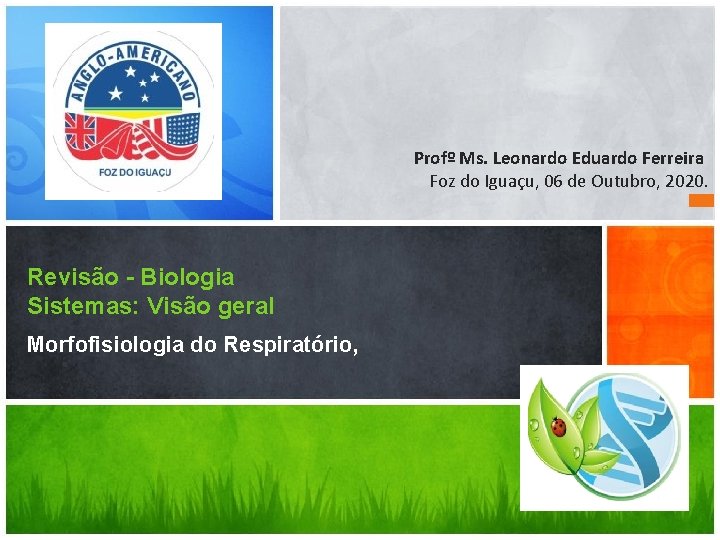 ANGLO-AMERICANO
FOZ DO IGUAÇU

Profº Ms. Leonardo Eduardo Ferreira
Foz do Iguaçu, 06 de Outubro, 2020.

Revisão - Biologia
Sistemas: Visão geral

Morfofisiologia do Respiratório,